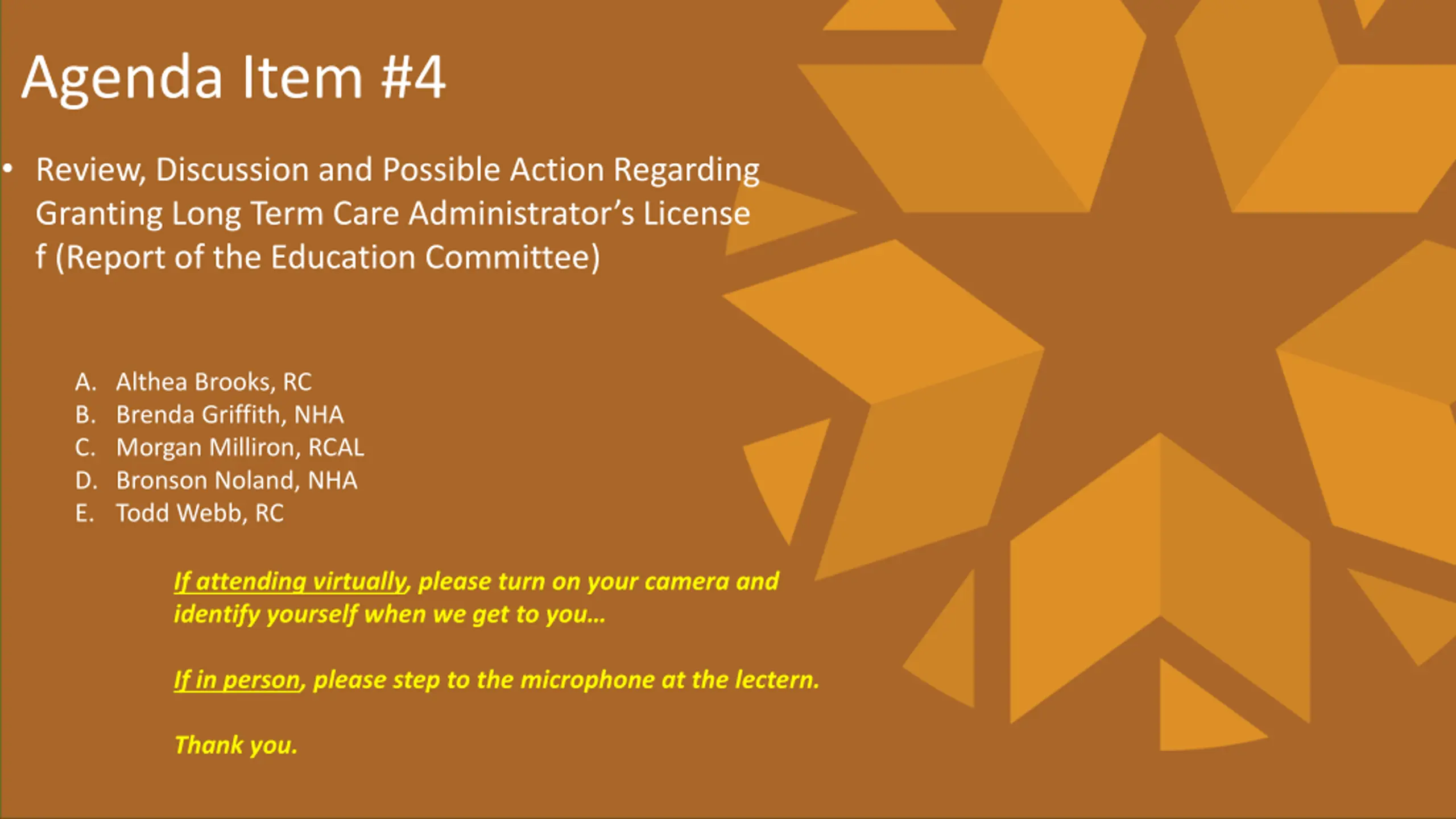 Agenda Item #4

• Review, Discussion and Possible Action Regarding Granting Long Term Care Administrator's License f (Report of the Education Committee)

A. Althea Brooks, RC
B. Brenda Griffith, NHA
C. Morgan Milliron, RCAL
D. Bronson Noland, NHA
E. Todd Webb, RC

If attending virtually, please turn on your camera and identify yourself when we get to you…

If in person, please step to the microphone at the lectern.

Thank you.